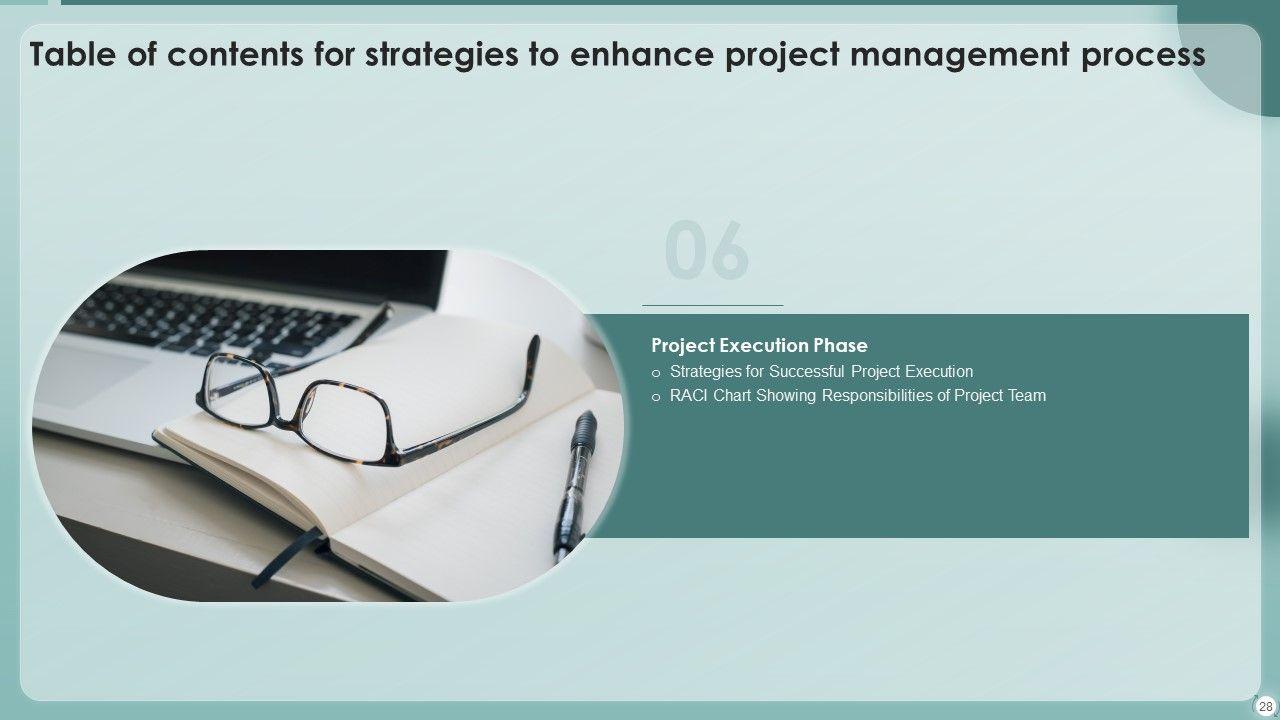 Table of contents for strategies to enhance project management process

06

Project Execution Phase

o Strategies for Successful Project Execution
o RACI Chart Showing Responsibilities of Project Team

28